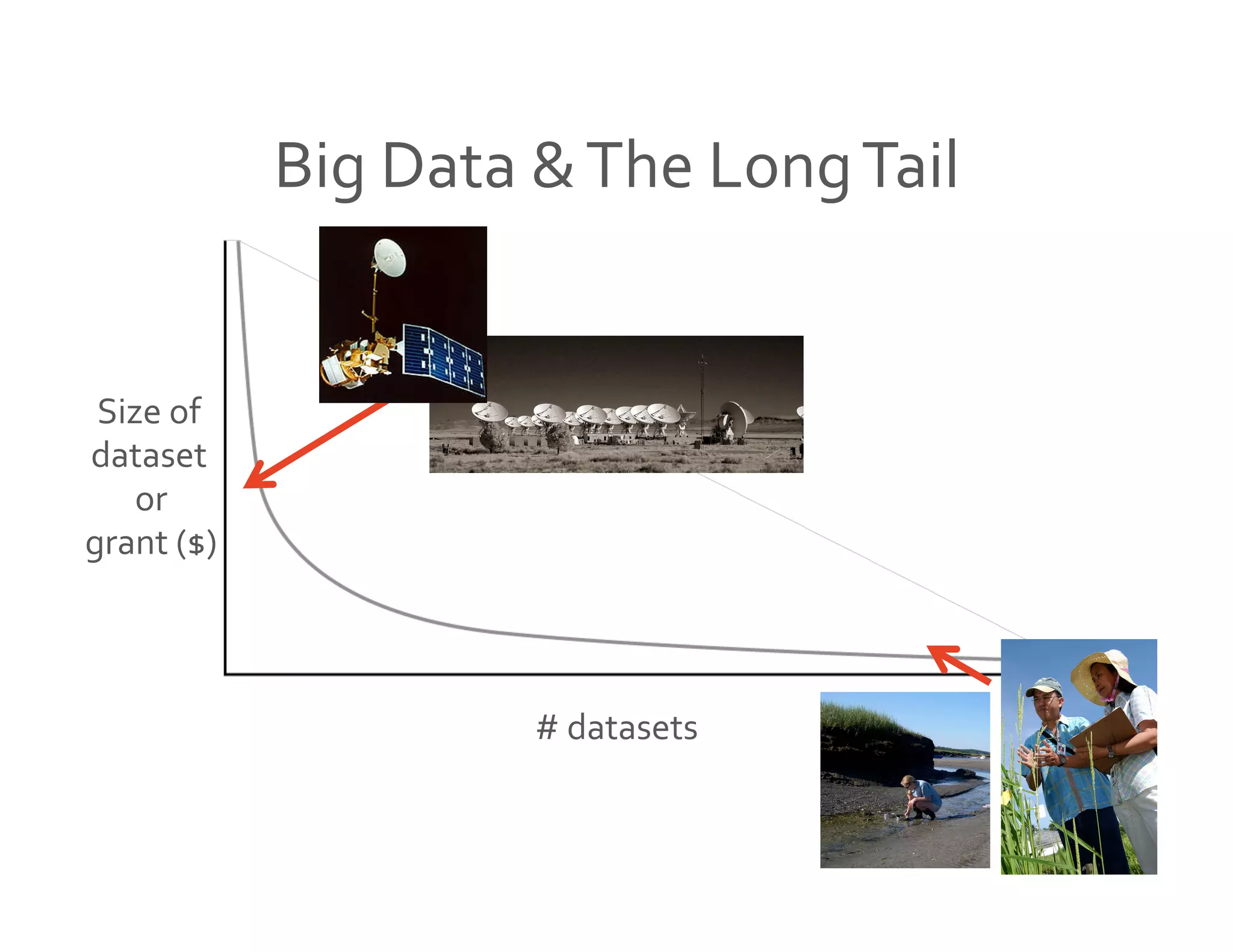 Big Data & The Long Tail

Size of dataset or grant ($)

# datasets